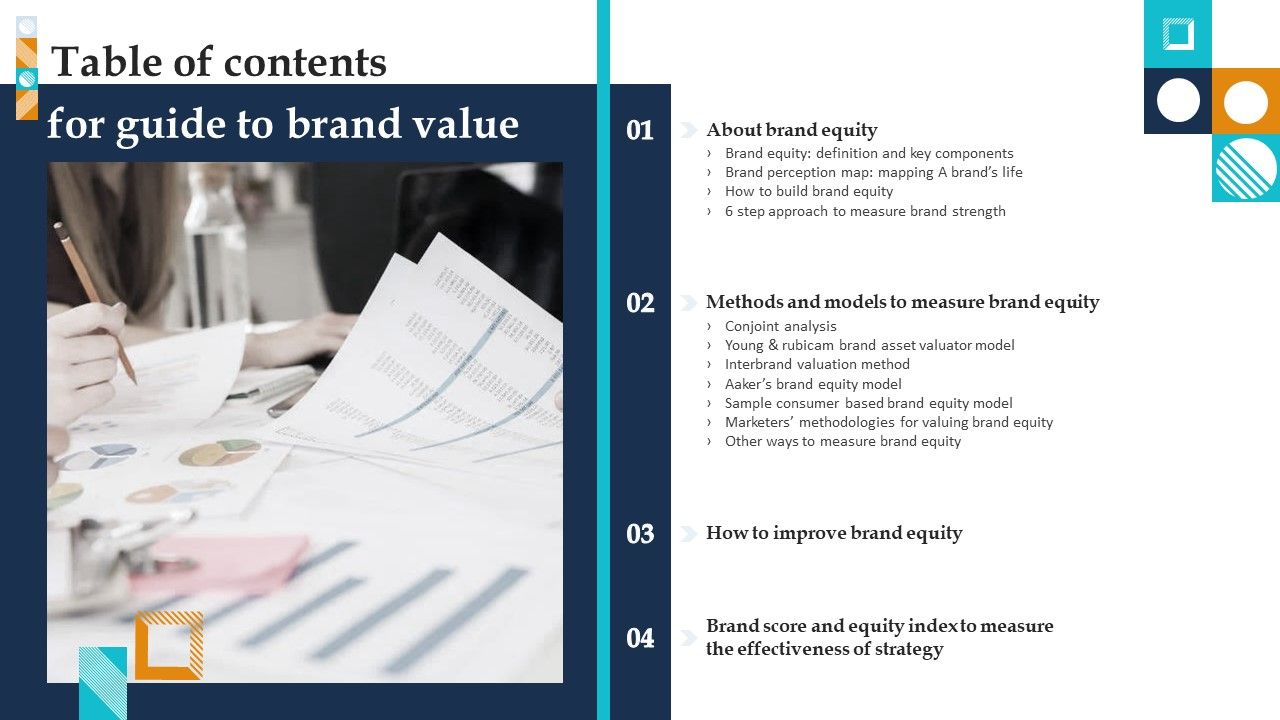 Table of contents for guide to brand value

01 About brand equity
› Brand equity: definition and key components
› Brand perception map: mapping A brand's life
› How to build brand equity
› 6 step approach to measure brand strength

02 Methods and models to measure brand equity
› Conjoint analysis
› Young & rubicam brand asset valuator model
› Interbrand valuation method
› Aaker's brand equity model
› Sample consumer based brand equity model
› Marketers' methodologies for valuing brand equity
› Other ways to measure brand equity

03 How to improve brand equity

04 Brand score and equity index to measure the effectiveness of strategy